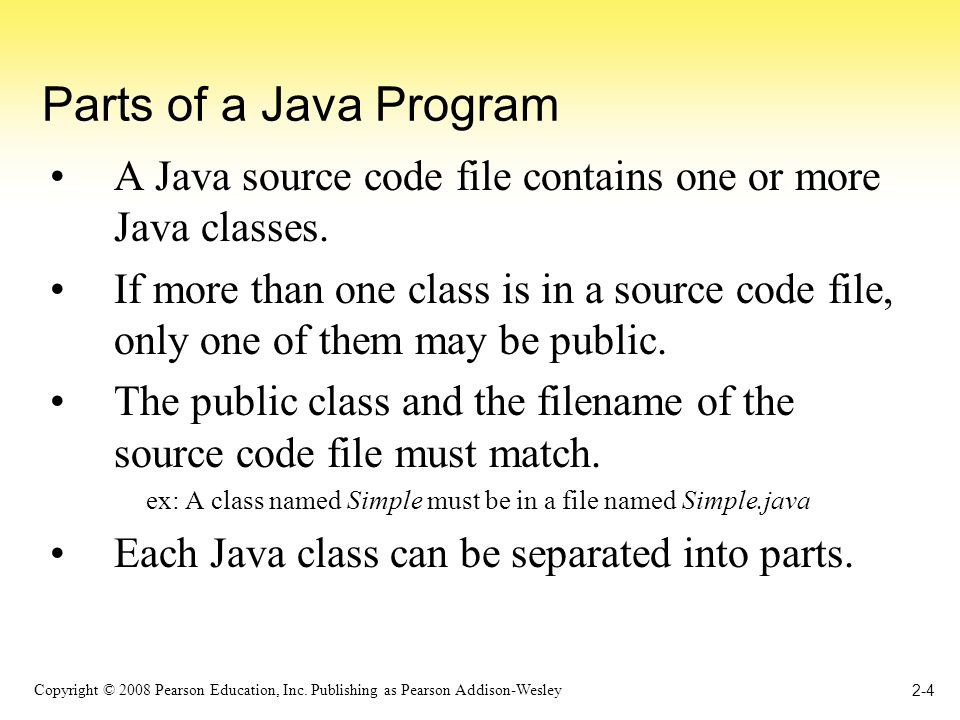 Parts of a Java Program

• A Java source code file contains one or more Java classes.

• If more than one class is in a source code file, only one of them may be public.

• The public class and the filename of the source code file must match.

ex: A class named Simple must be in a file named Simple.java

• Each Java class can be separated into parts.

Copyright © 2008 Pearson Education, Inc. Publishing as Pearson Addison-Wesley

2-4